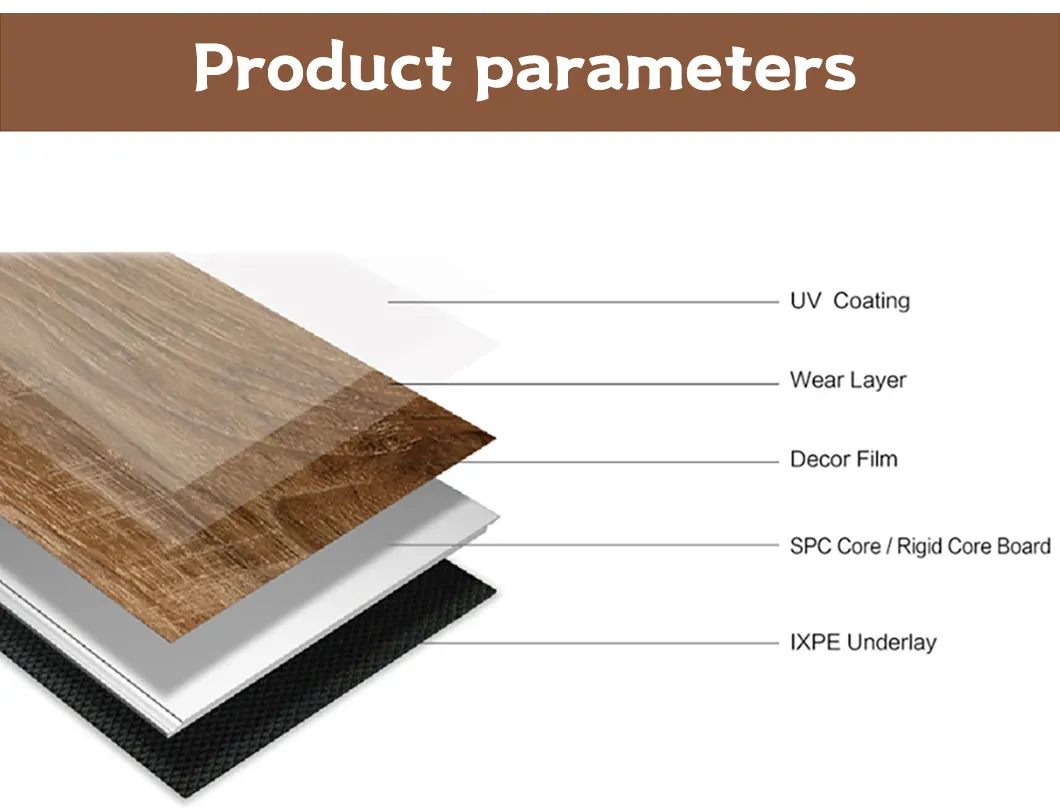 Product parameters

UV Coating

Wear Layer

Decor Film

SPC Core / Rigid Core Board

IXPE Underlay